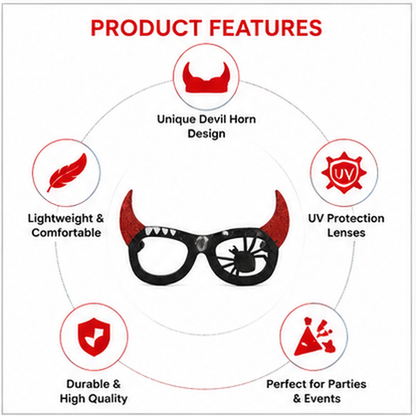 PRODUCT FEATURES

Unique Devil Horn Design

Lightweight & Comfortable

UV

UV Protection Lenses

Durable & High Quality

Perfect for Parties & Events